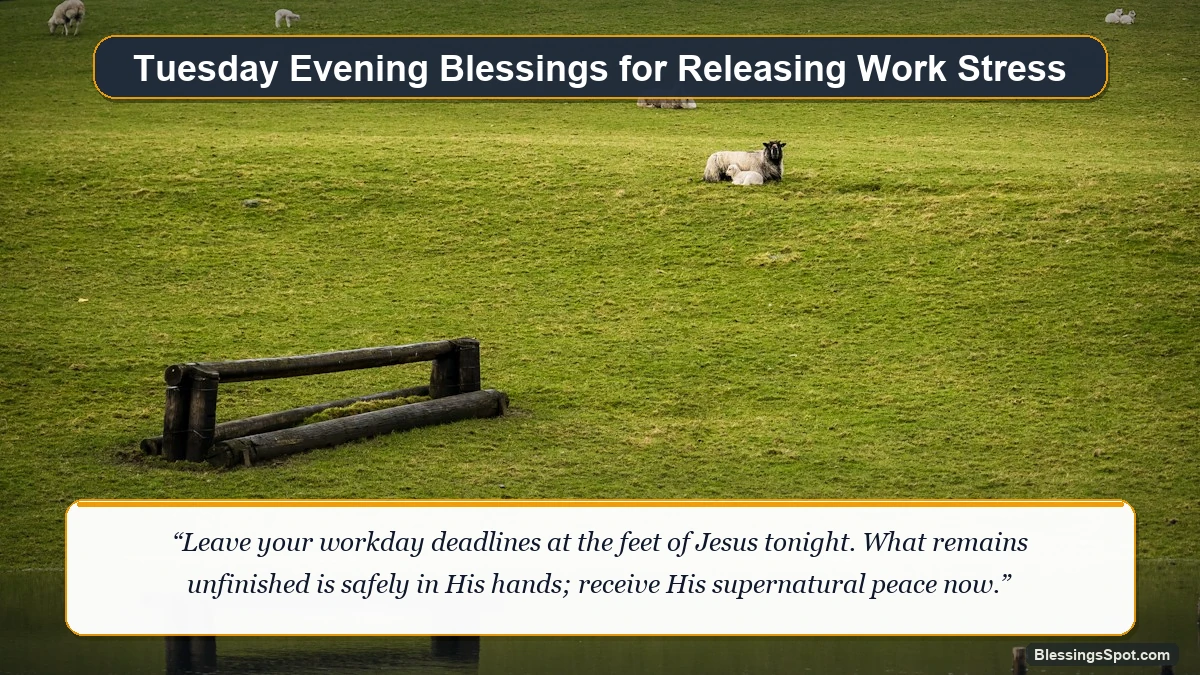 Tuesday Evening Blessings for Releasing Work Stress

"Leave your workday deadlines at the feet of Jesus tonight. What remains unfinished is safely in His hands; receive His supernatural peace now."

BlessingsSpot.com